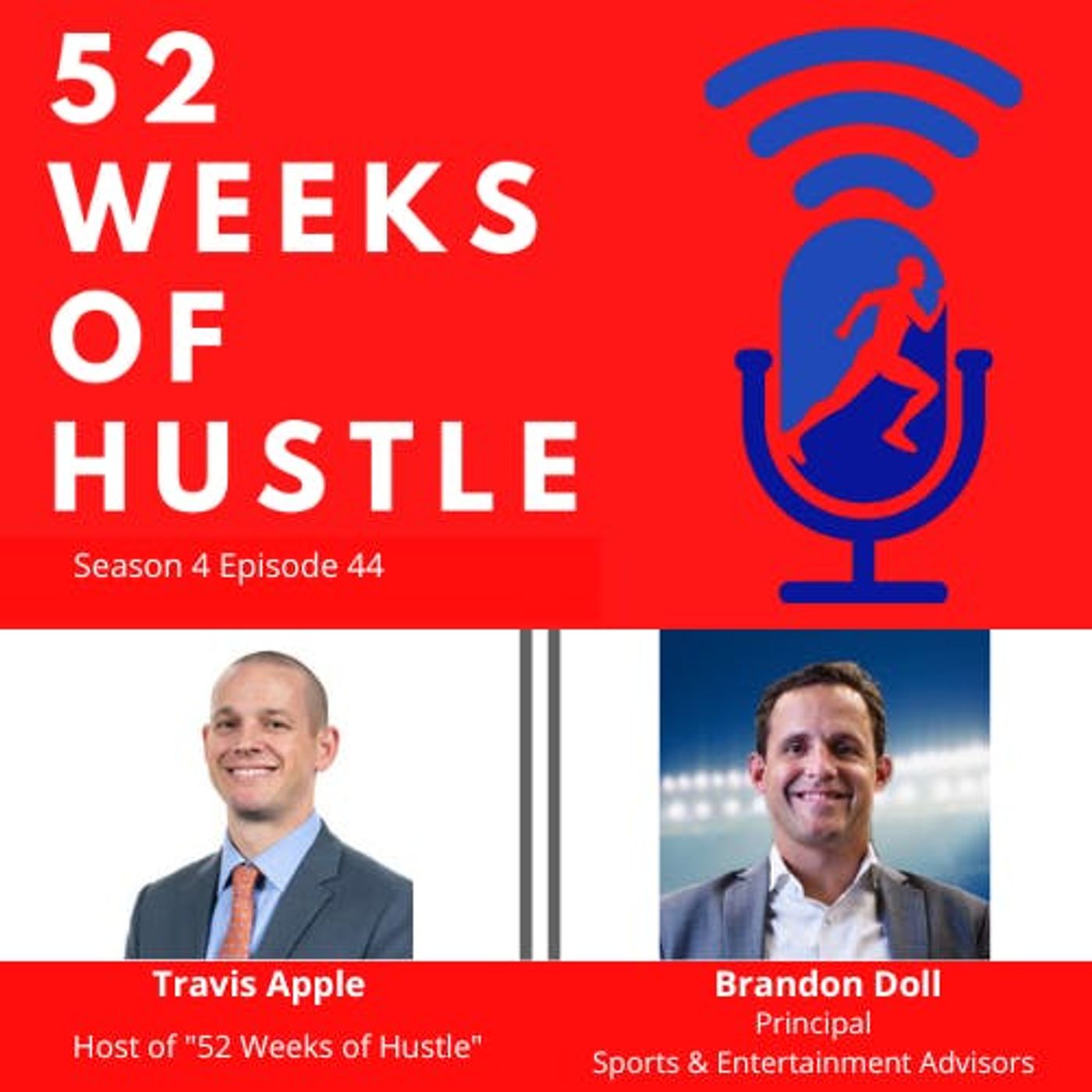 52 WEEKS OF HUSTLE

Season 4 Episode 44

Travis Apple
Host of "52 Weeks of Hustle"

Brandon Doll
Principal
Sports & Entertainment Advisors